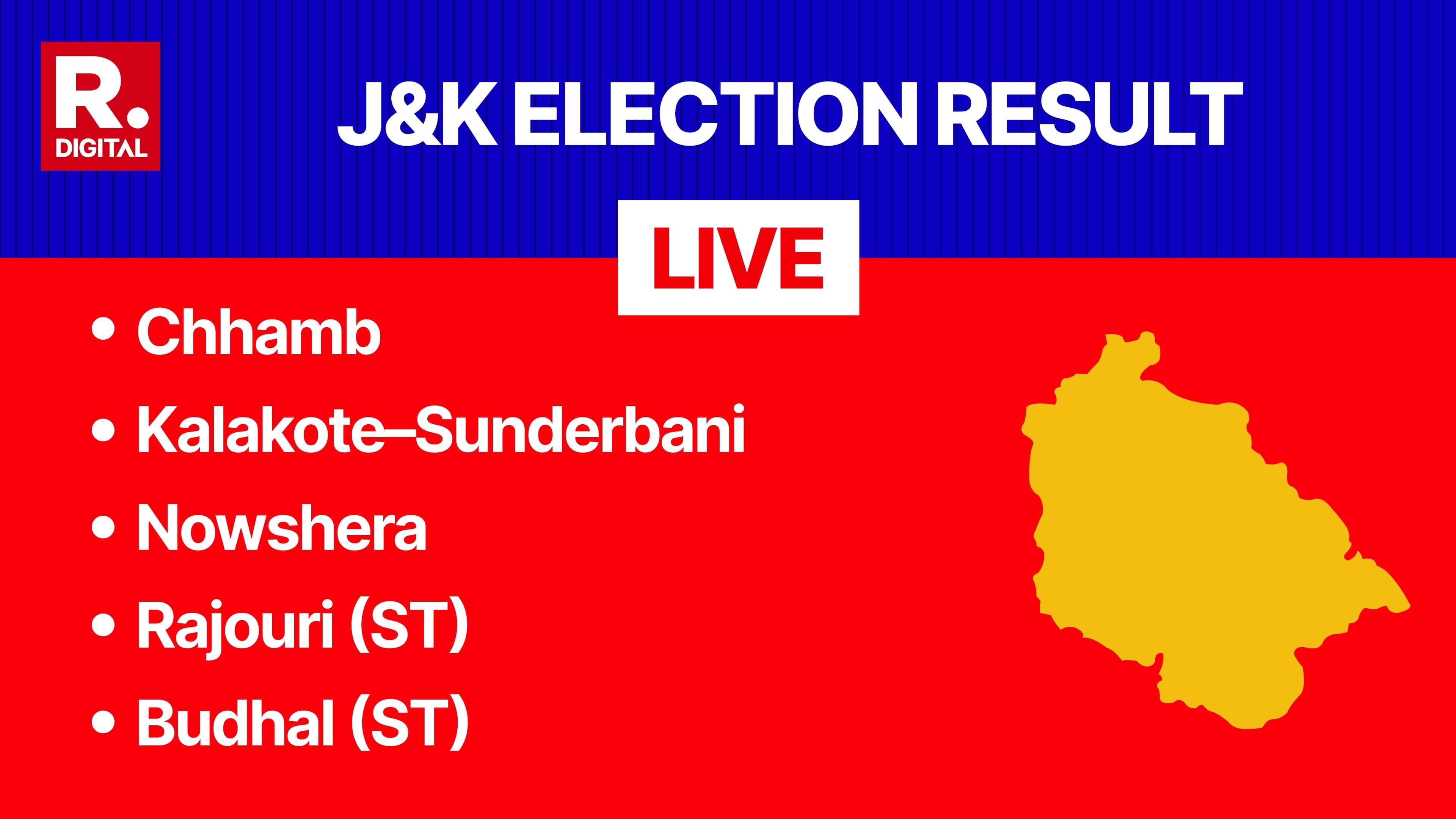 R.
DIGITAL

J&K ELECTION RESULT

LIVE

• Chhamb
• Kalakote–Sunderbani
• Nowshera
• Rajouri (ST)
• Budhal (ST)